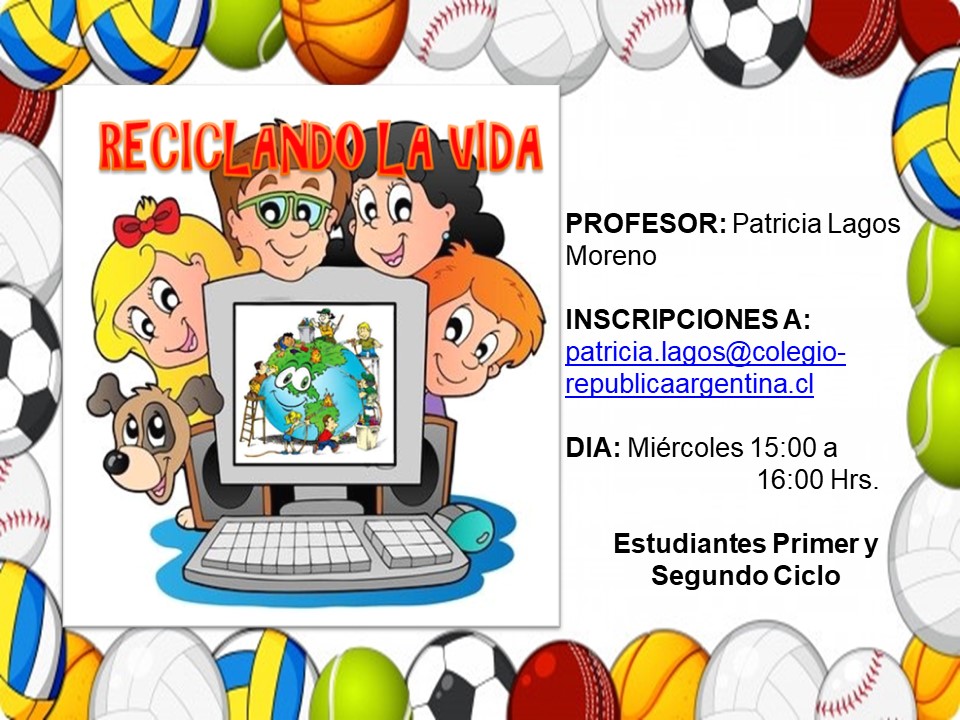 RECICLANDO LA VIDA

PROFESOR: Patricia Lagos Moreno

INSCRIPCIONES A: patricia.lagos@colegio-republicaargentina.cl

DIA: Miércoles 15:00 a 16:00 Hrs.

Estudiantes Primer y Segundo Ciclo